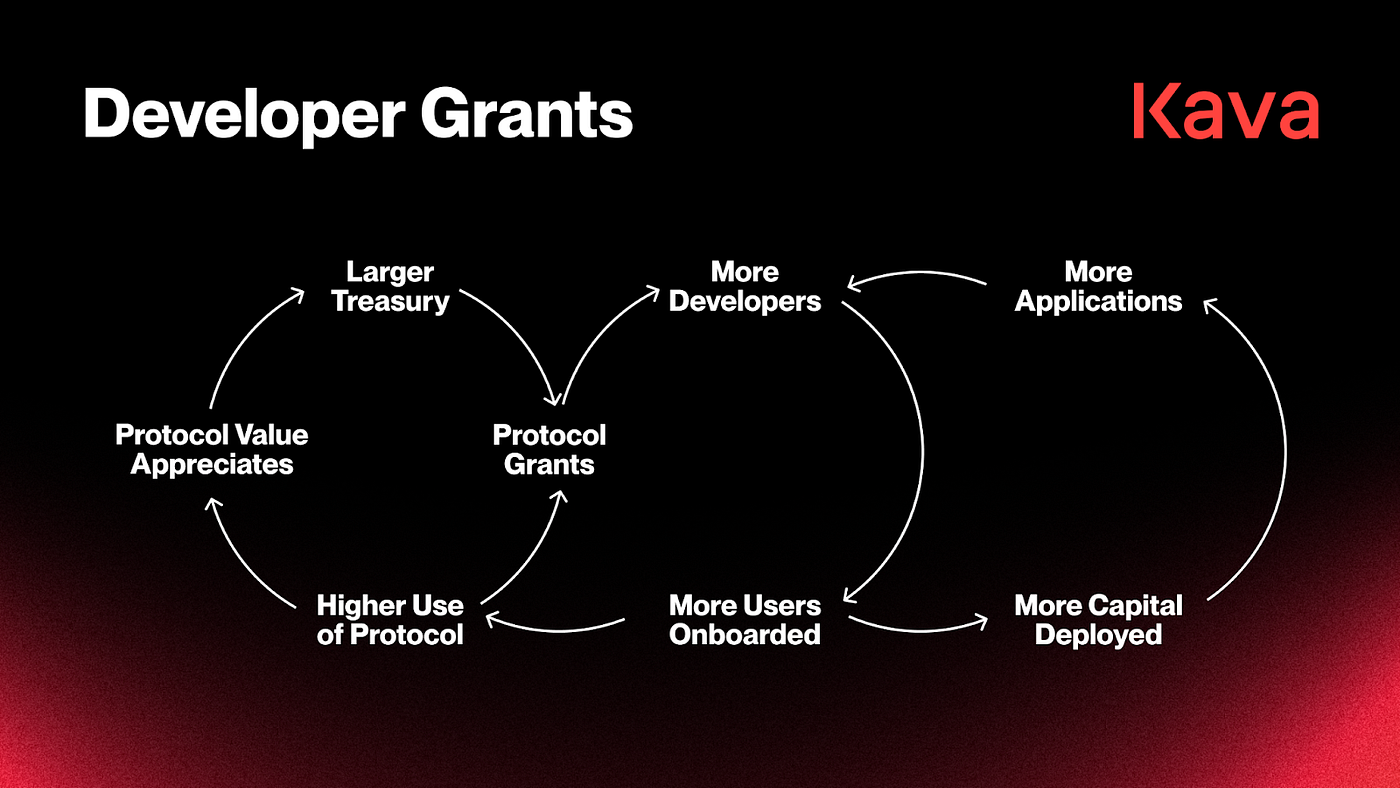 Developer Grants

Kava

Larger Treasury

More Developers

More Applications

Protocol Value Appreciates

Protocol Grants

Higher Use of Protocol

More Users Onboarded

More Capital Deployed